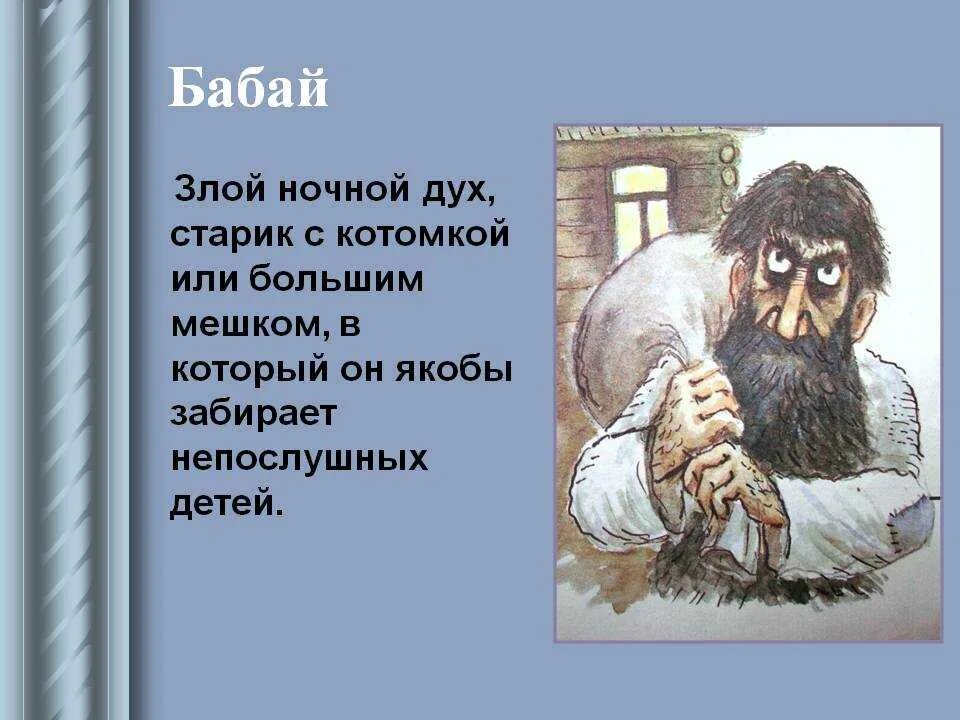 Бабай

Злой ночной дух, старик с котомкой или большим мешком, в который он якобы забирает непослушных детей.